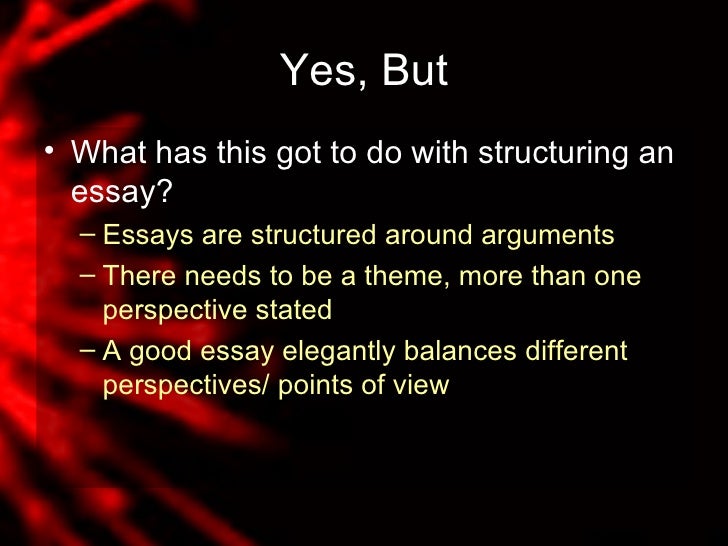 Yes, But

• What has this got to do with structuring an essay?
 – Essays are structured around arguments
 – There needs to be a theme, more than one perspective stated
 – A good essay elegantly balances different perspectives/ points of view